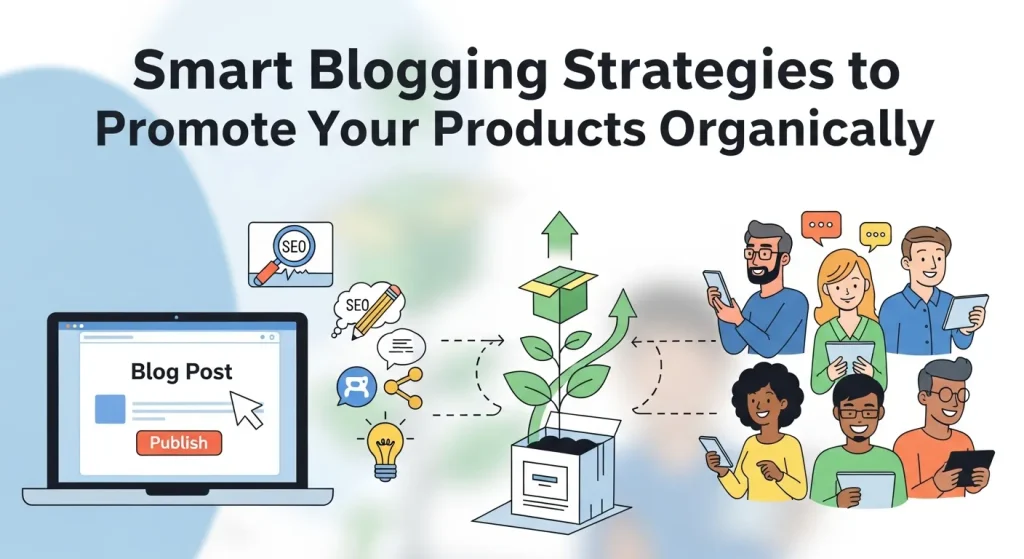 Smart Blogging Strategies to Promote Your Products Organically

SEO

SEO

Blog Post

Publish